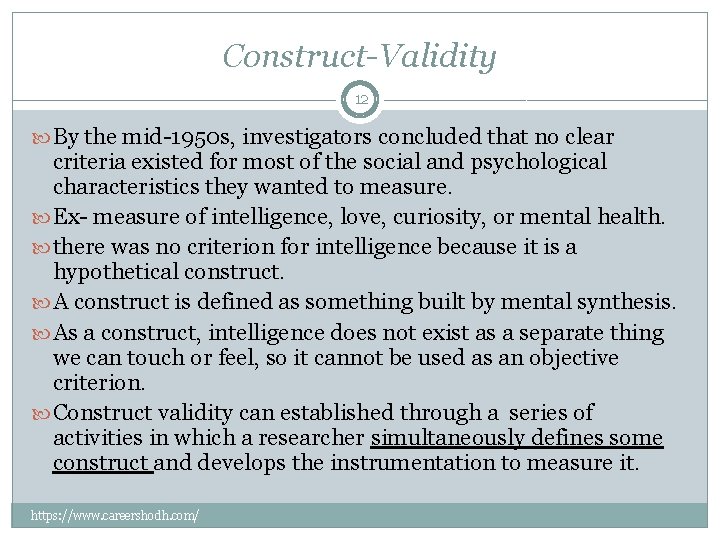 Construct-Validity

12

By the mid-1950s, investigators concluded that no clear criteria existed for most of the social and psychological characteristics they wanted to measure.

Ex- measure of intelligence, love, curiosity, or mental health.

there was no criterion for intelligence because it is a hypothetical construct.

A construct is defined as something built by mental synthesis.

As a construct, intelligence does not exist as a separate thing we can touch or feel, so it cannot be used as an objective criterion.

Construct validity can established through a series of activities in which a researcher simultaneously defines some construct and develops the instrumentation to measure it.

https://www.careershodh.com/